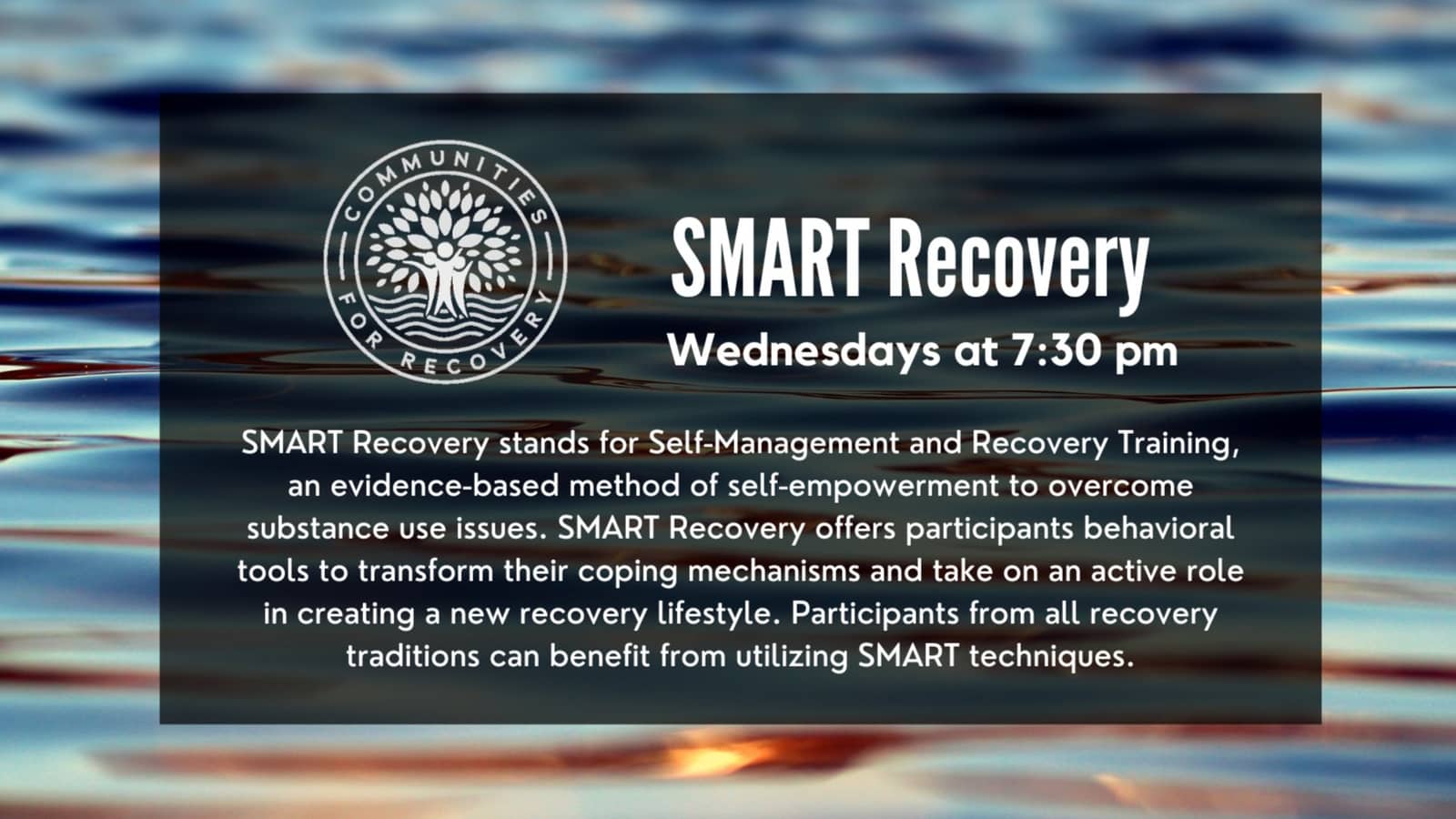 COMMUNITIES FOR RECOVERY

SMART Recovery

Wednesdays at 7:30 pm

SMART Recovery stands for Self-Management and Recovery Training, an evidence-based method of self-empowerment to overcome substance use issues. SMART Recovery offers participants behavioral tools to transform their coping mechanisms and take on an active role in creating a new recovery lifestyle. Participants from all recovery traditions can benefit from utilizing SMART techniques.